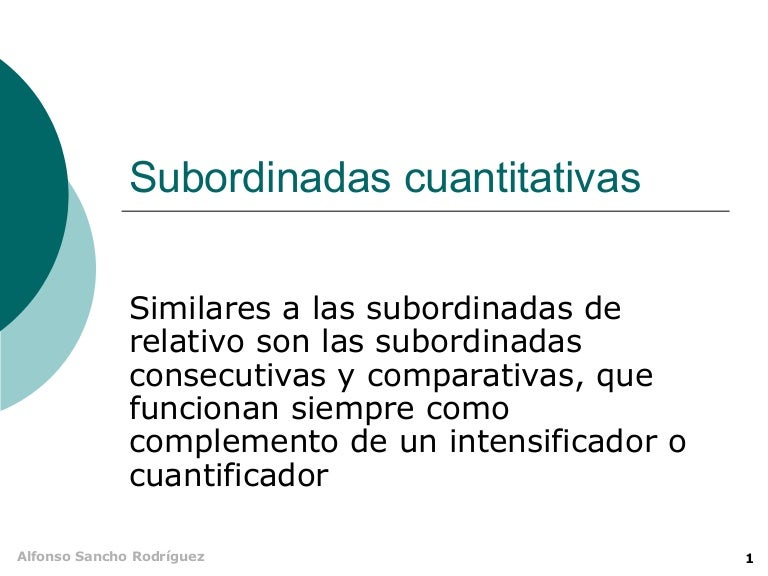 Subordinadas cuantitativas

Similares a las subordinadas de relativo son las subordinadas consecutivas y comparativas, que funcionan siempre como complemento de un intensificador o cuantificador

Alfonso Sancho Rodríguez

1